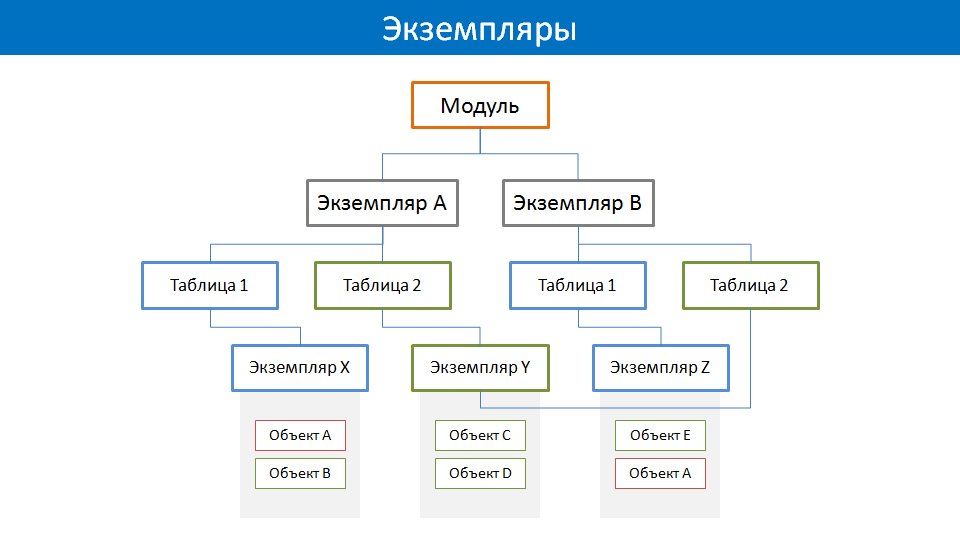 Экземпляры

Модуль

Экземпляр A

Экземпляр B

Таблица 1

Таблица 2

Таблица 1

Таблица 2

Экземпляр X

Экземпляр Y

Экземпляр Z

Объект A

Объект B

Объект C

Объект D

Объект E

Объект A